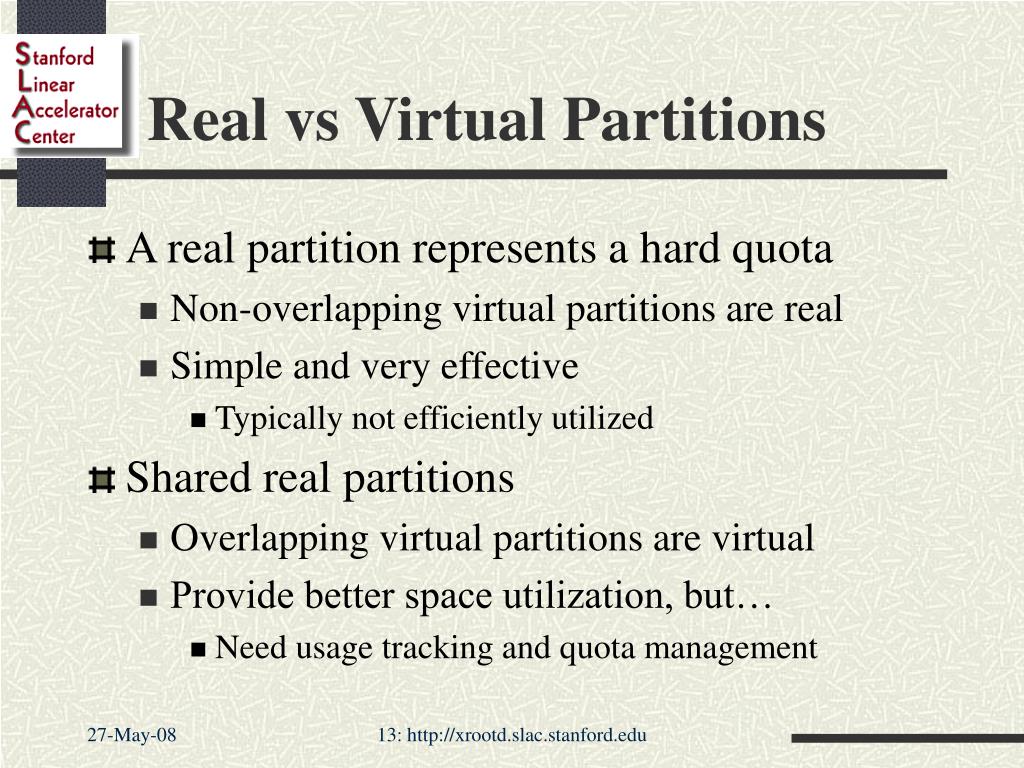 Stanford
Linear
Accelerator
Center

Real vs Virtual Partitions

A real partition represents a hard quota

Non-overlapping virtual partitions are real

Simple and very effective

Typically not efficiently utilized

Shared real partitions

Overlapping virtual partitions are virtual

Provide better space utilization, but…

Need usage tracking and quota management

27-May-08

13: http://xrootd.slac.stanford.edu